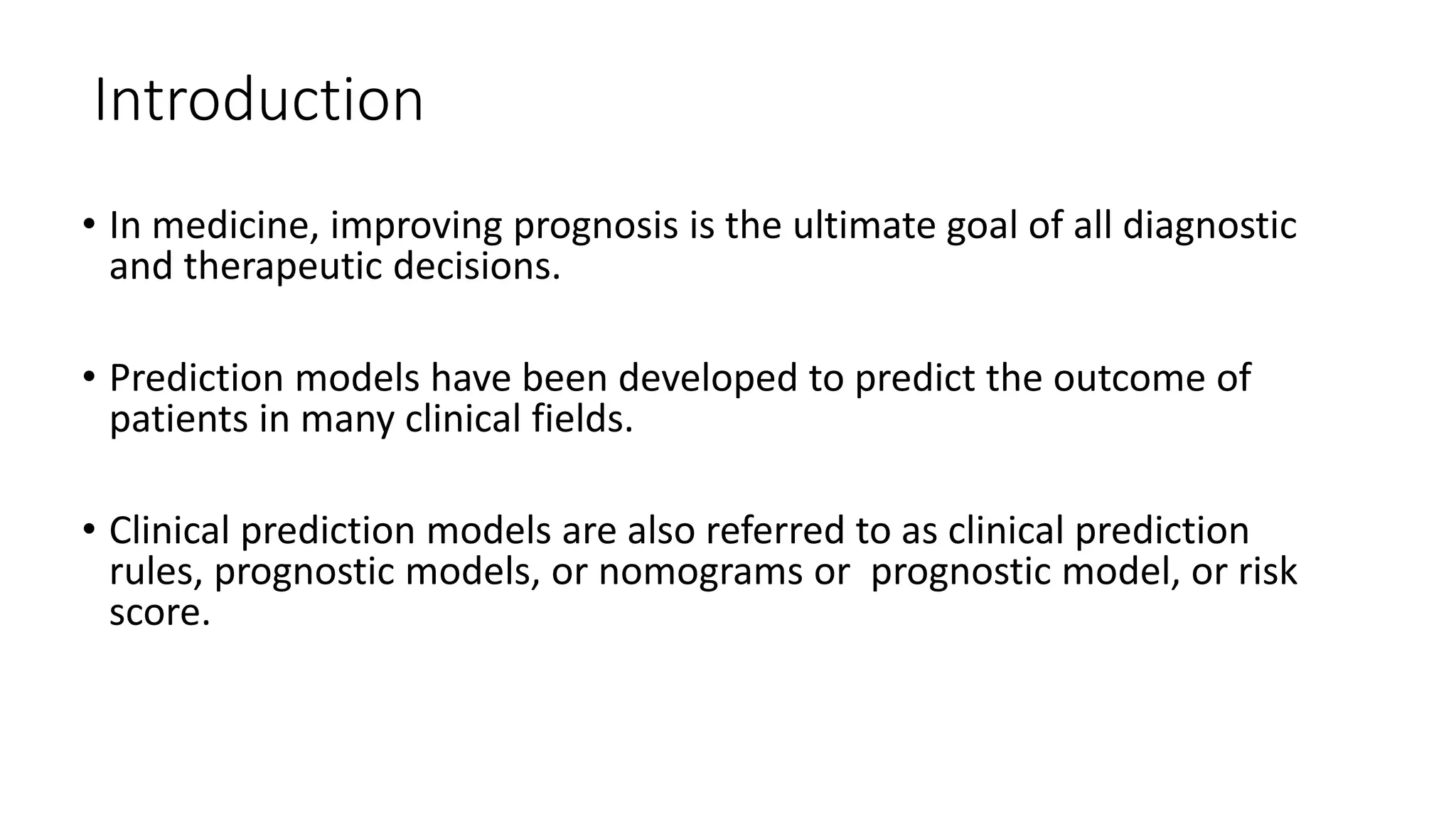 Introduction

• In medicine, improving prognosis is the ultimate goal of all diagnostic and therapeutic decisions.

• Prediction models have been developed to predict the outcome of patients in many clinical fields.

• Clinical prediction models are also referred to as clinical prediction rules, prognostic models, or nomograms or  prognostic model, or risk score.